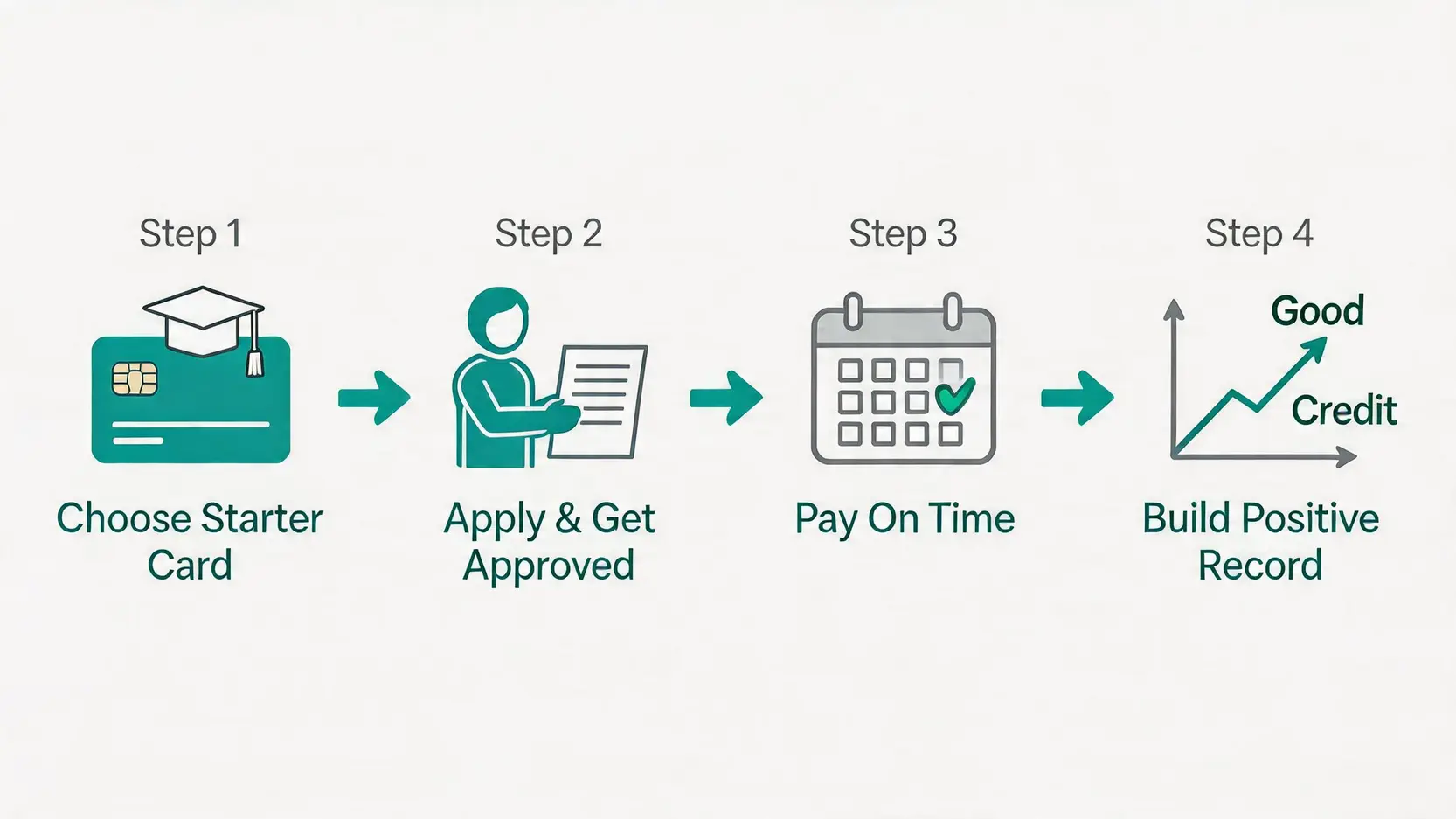 Step 1

Choose Starter Card

Step 2

Apply & Get Approved

Step 3

Pay On Time

Step 4

Good

Credit

Build Positive Record